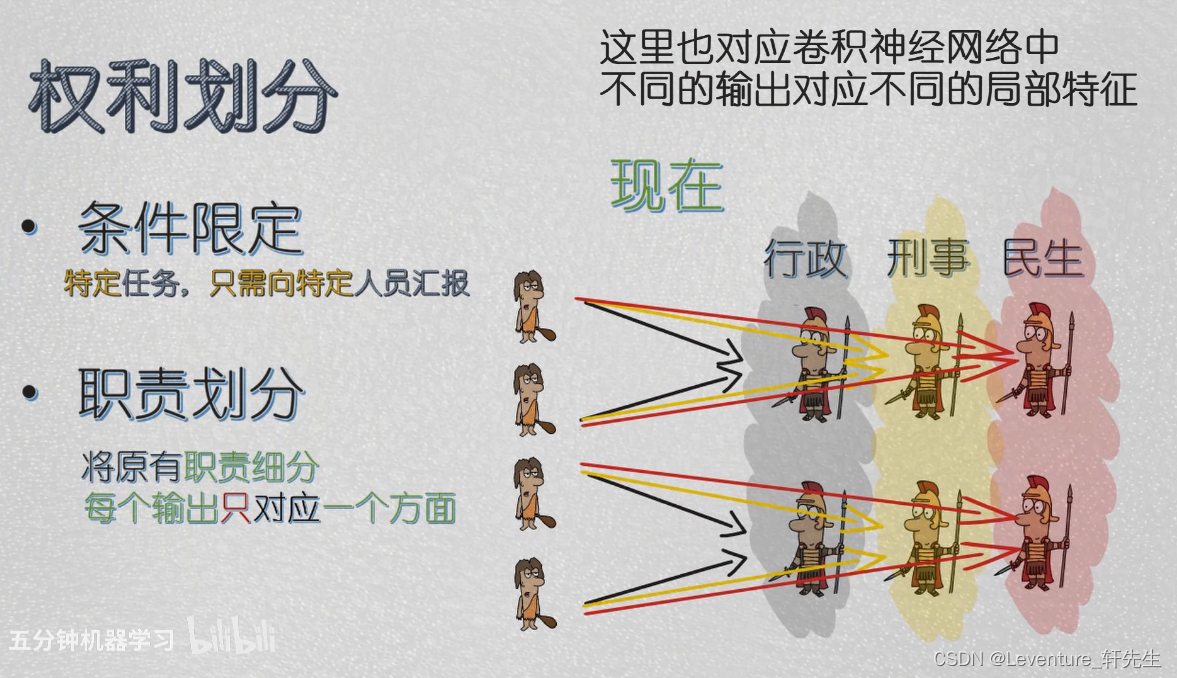 权利划分

这里也对应卷积神经网络中
不同的输出对应不同的局部特征

现在

• 条件限定
特定任务，只需向特定人员汇报

• 职责划分
将原有职责细分
每个输出只对应一个方面

行政 刑事 民生

五分钟机器学习 bilibili

CSDN @Leventure_轩先生